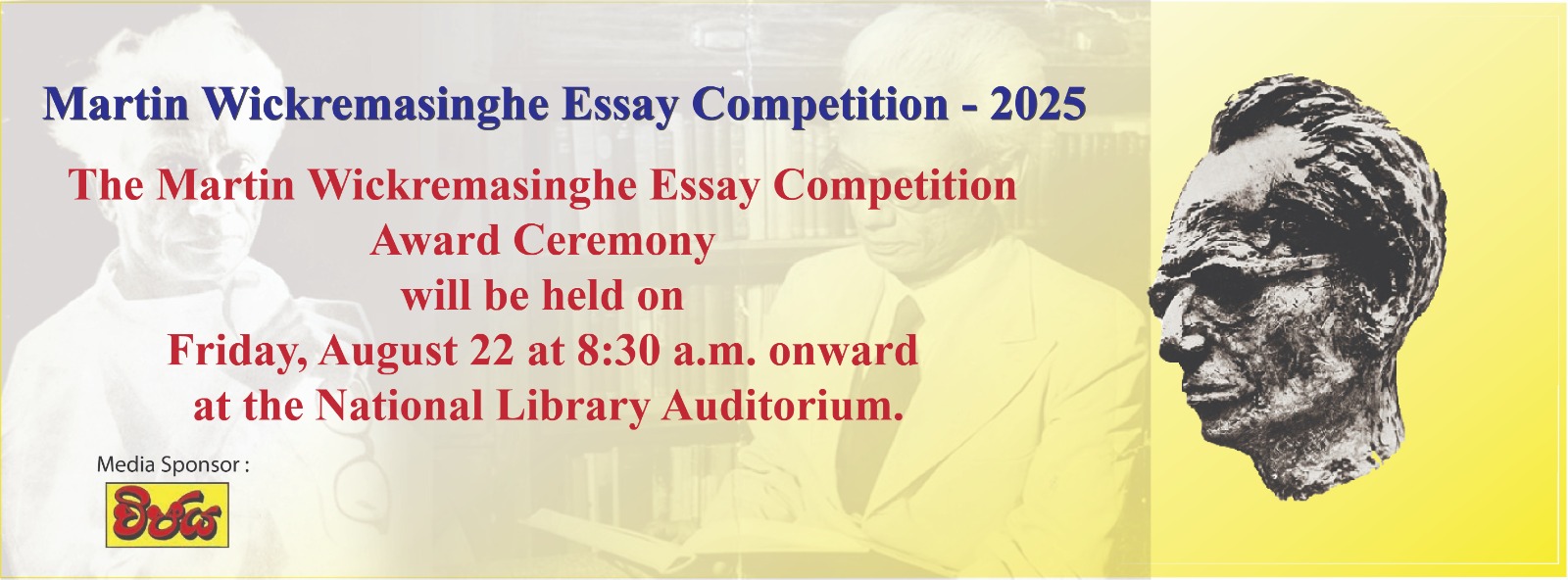 Martin Wickremasinghe Essay Competition - 2025

The Martin Wickremasinghe Essay Competition Award Ceremony will be held on Friday, August 22 at 8:30 a.m. onward at the National Library Auditorium.

Media Sponsor :

විජය